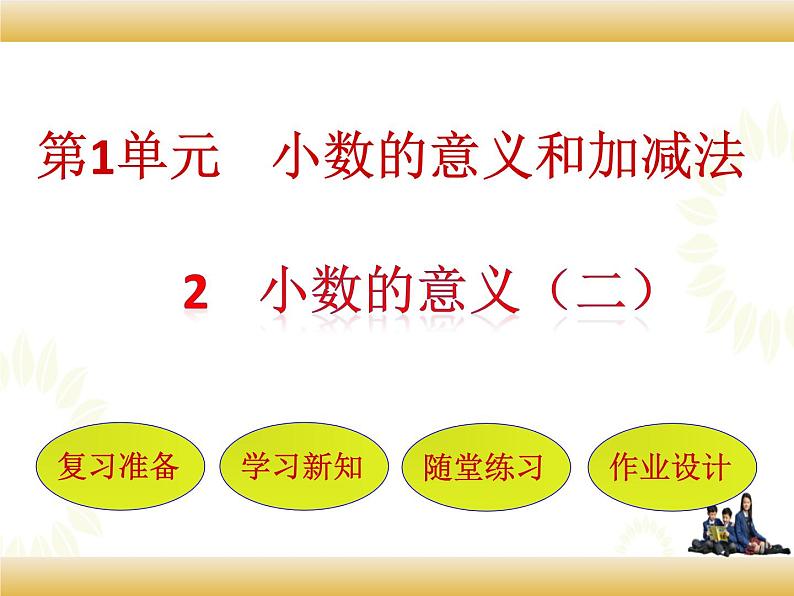 第1单元　小数的意义和加减法

2　小数的意义（二）

复习准备

学习新知

随堂练习

作业设计